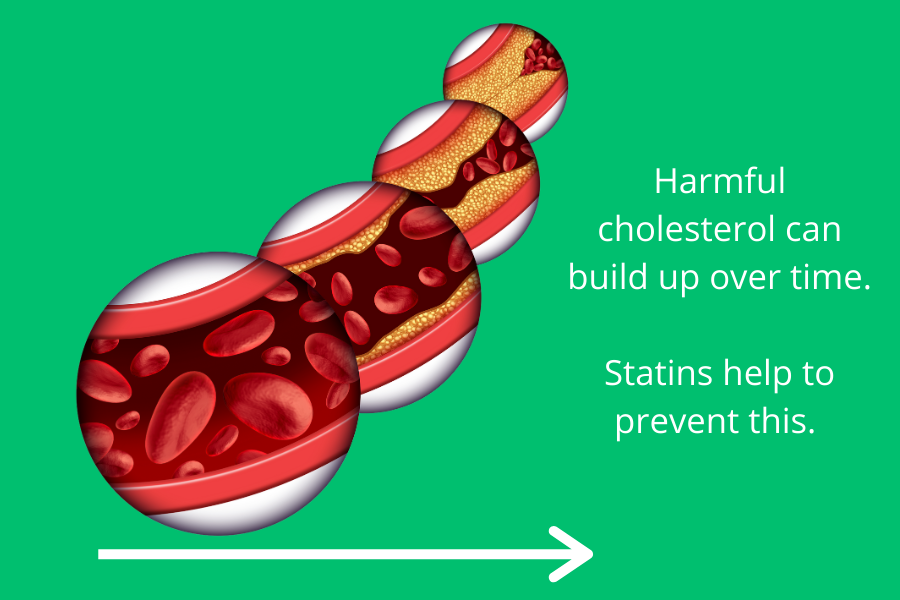 Harmful cholesterol can build up over time.

Statins help to prevent this.